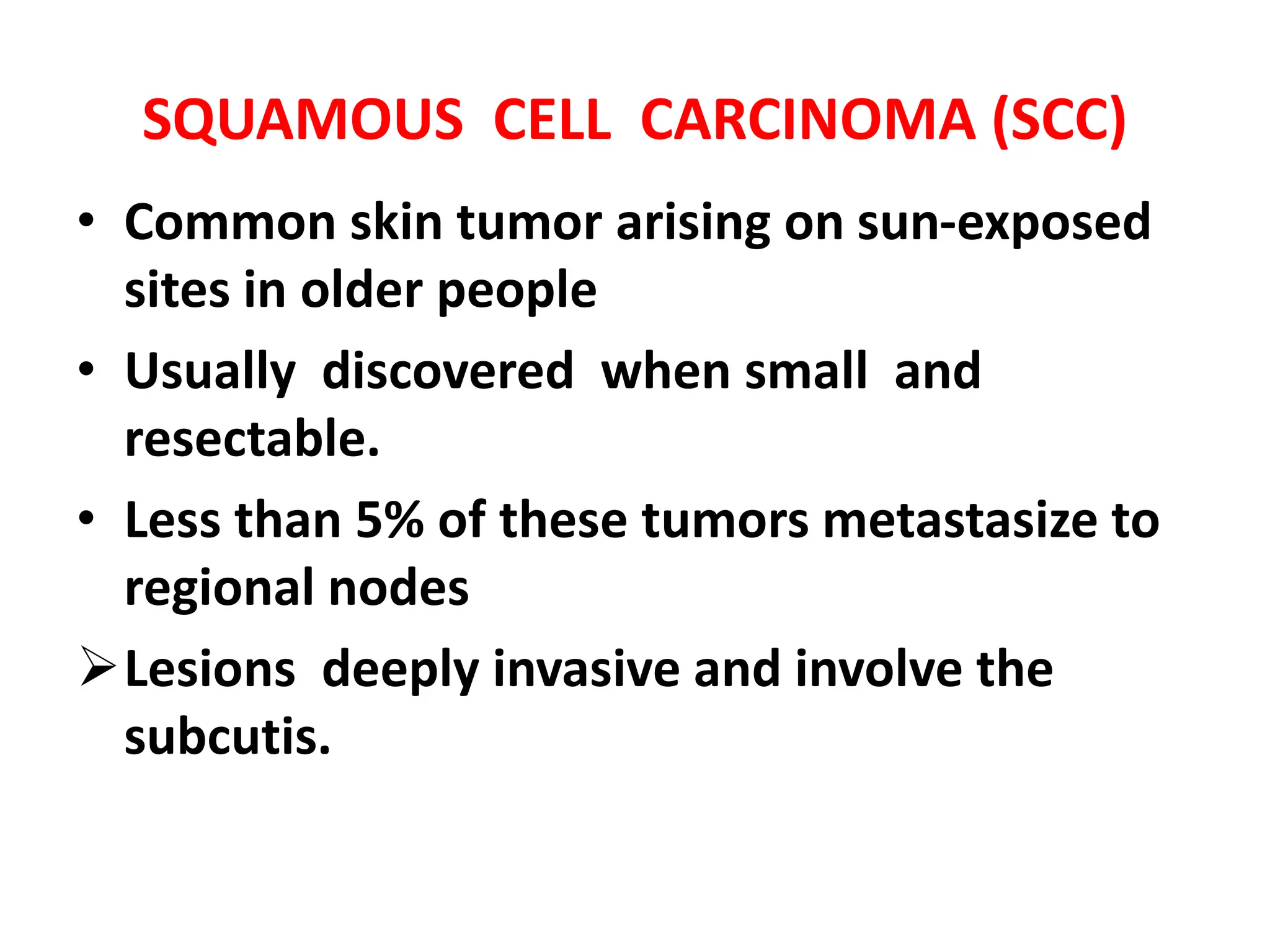 SQUAMOUS CELL CARCINOMA (SCC)

• Common skin tumor arising on sun-exposed sites in older people

• Usually discovered when small and resectable.

• Less than 5% of these tumors metastasize to regional nodes

➢ Lesions deeply invasive and involve the subcutis.